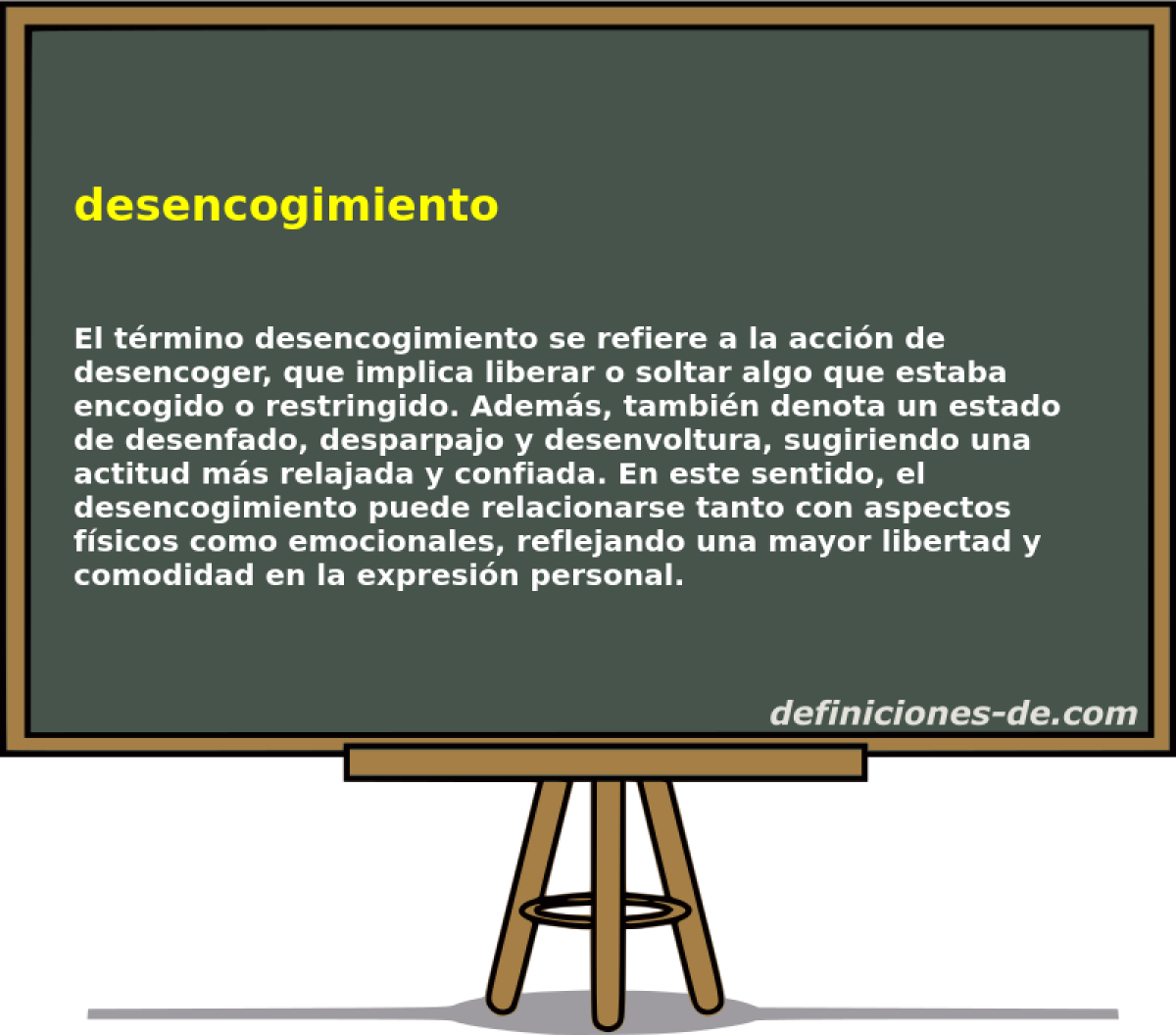 desencogimiento

El término desencogimiento se refiere a la acción de desencoger, que implica liberar o soltar algo que estaba encogido o restringido. Además, también denota un estado de desenfado, desparpajo y desenvoltura, sugiriendo una actitud más relajada y confiada. En este sentido, el desencogimiento puede relacionarse tanto con aspectos físicos como emocionales, reflejando una mayor libertad y comodidad en la expresión personal.

definiciones-de.com